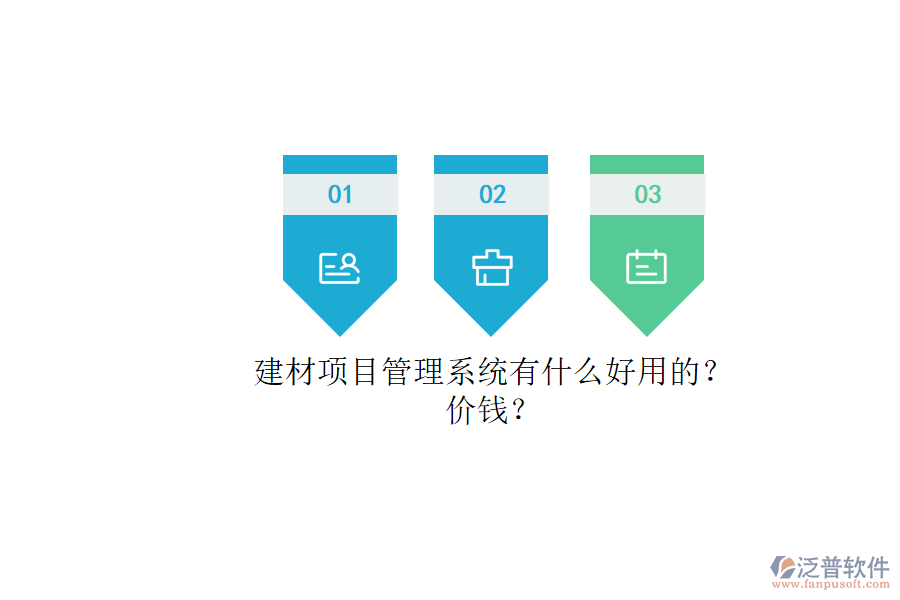 01

02

03

建材项目管理系统有什么好用的？价钱？

泛普软件
www.fanpusoft.com